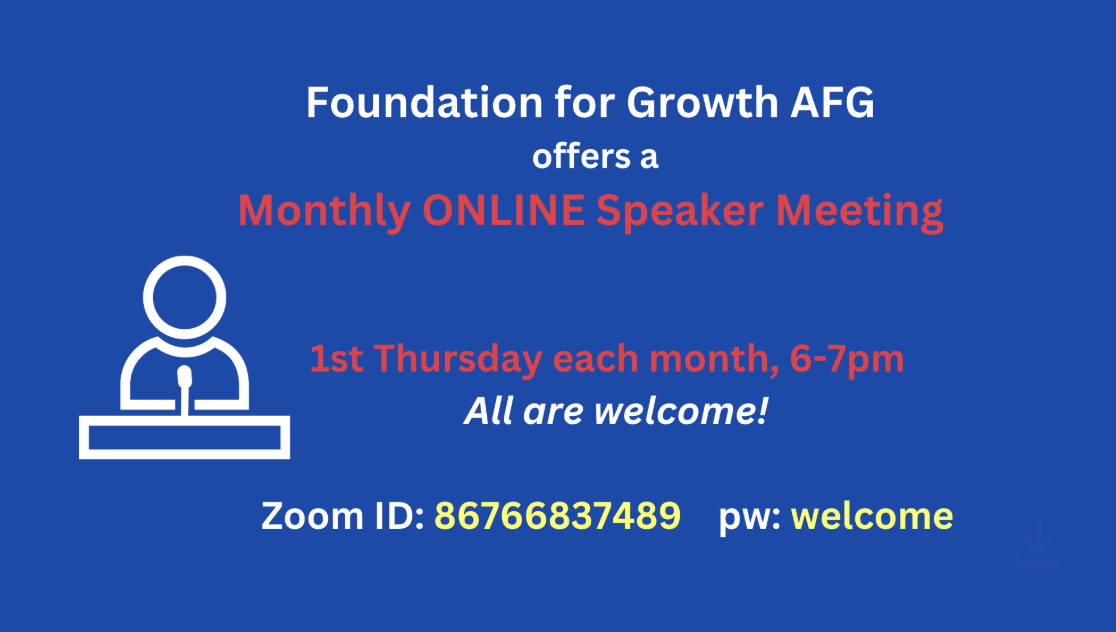 Foundation for Growth AFG
offers a
Monthly ONLINE Speaker Meeting

1st Thursday each month, 6-7pm
All are welcome!

Zoom ID: 86766837489 pw: welcome